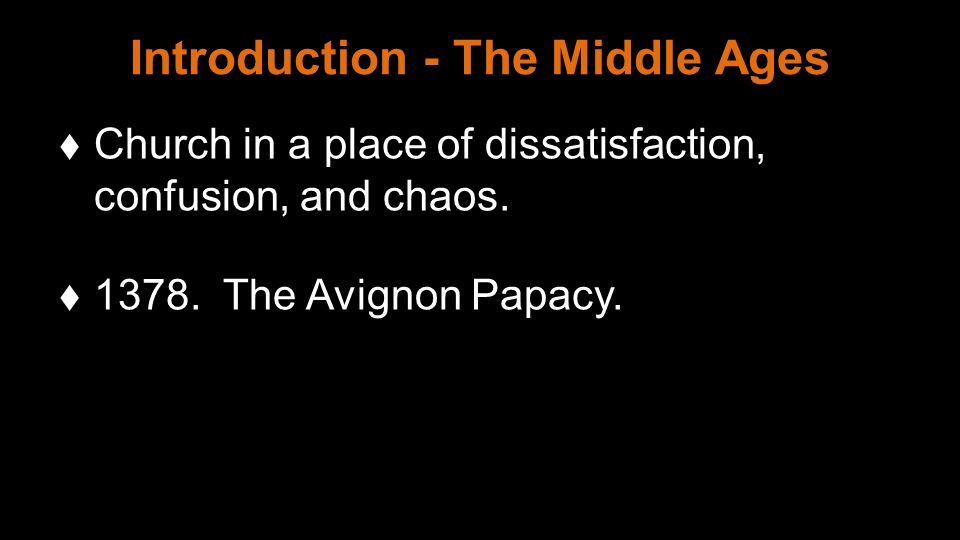 Introduction - The Middle Ages

♦ Church in a place of dissatisfaction, confusion, and chaos.

♦ 1378. The Avignon Papacy.